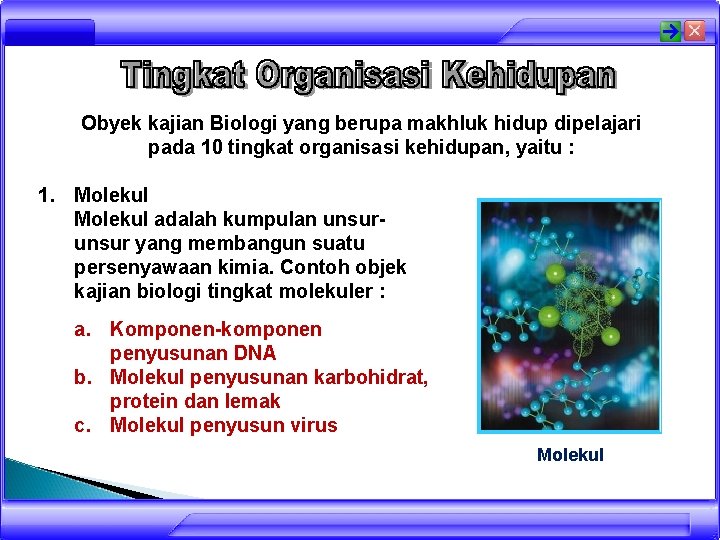 Tingkat Organisasi Kehidupan

Obyek kajian Biologi yang berupa makhluk hidup dipelajari pada 10 tingkat organisasi kehidupan, yaitu :

1. Molekul
Molekul adalah kumpulan unsur-unsur yang membangun suatu persenyawaan kimia. Contoh objek kajian biologi tingkat molekuler :

a. Komponen-komponen penyusunan DNA
b. Molekul penyusunan karbohidrat, protein dan lemak
c. Molekul penyusun virus

Molekul